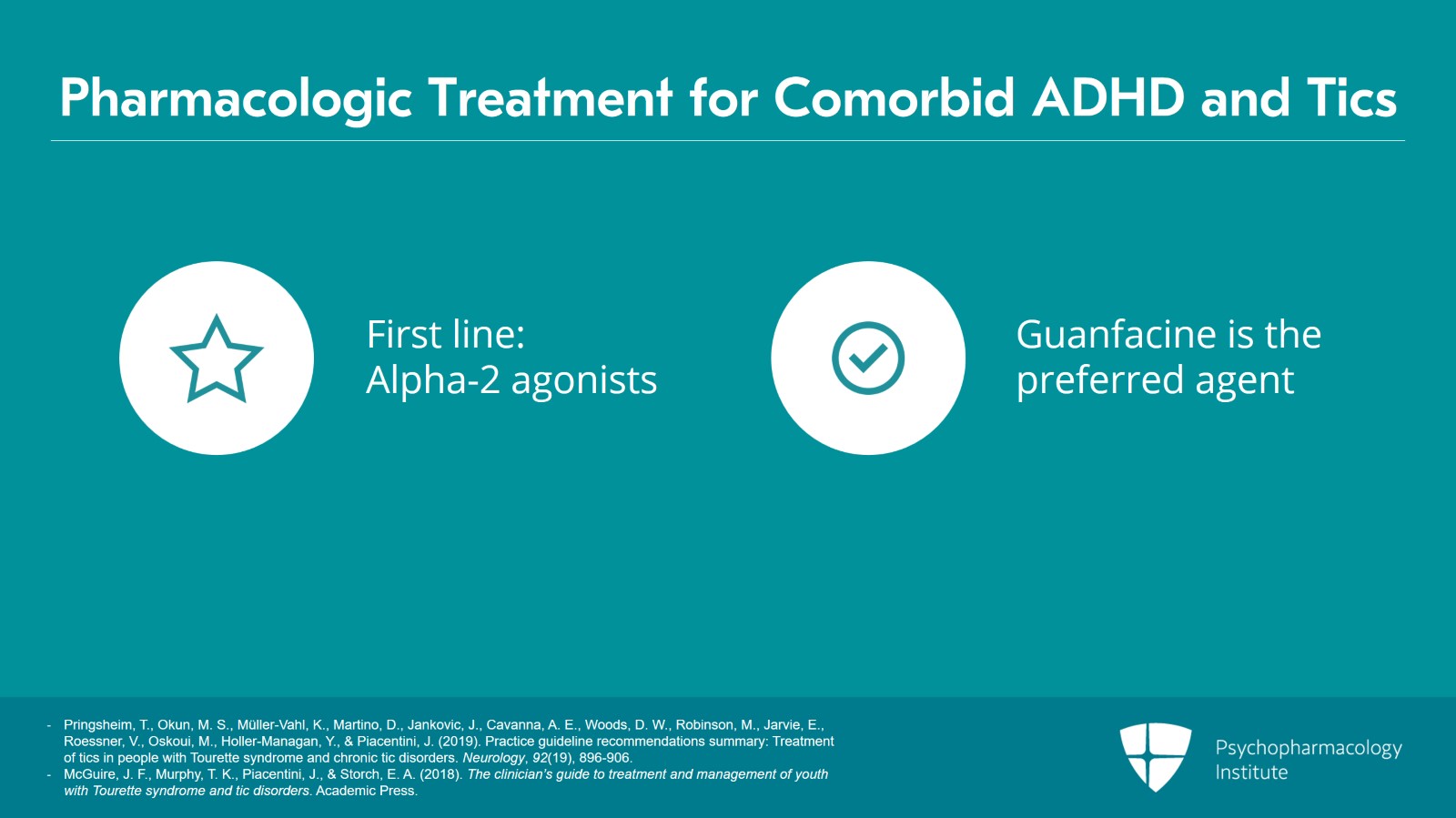 Pharmacologic Treatment for Comorbid ADHD and Tics

First line:
Alpha-2 agonists

Guanfacine is the preferred agent

- Pringsheim, T., Okun, M. S., Müller-Vahl, K., Martino, D., Jankovic, J., Cavanna, A. E., Woods, D. W., Robinson, M., Jarvie, E., Roessner, V., Oskoui, M., Holler-Managan, Y., & Piacentini, J. (2019). Practice guideline recommendations summary: Treatment of tics in people with Tourette syndrome and chronic tic disorders. Neurology, 92(19), 896-906.
- McGuire, J. F., Murphy, T. K., Piacentini, J., & Storch, E. A. (2018). The clinician's guide to treatment and management of youth with Tourette syndrome and tic disorders. Academic Press.

Psychopharmacology Institute